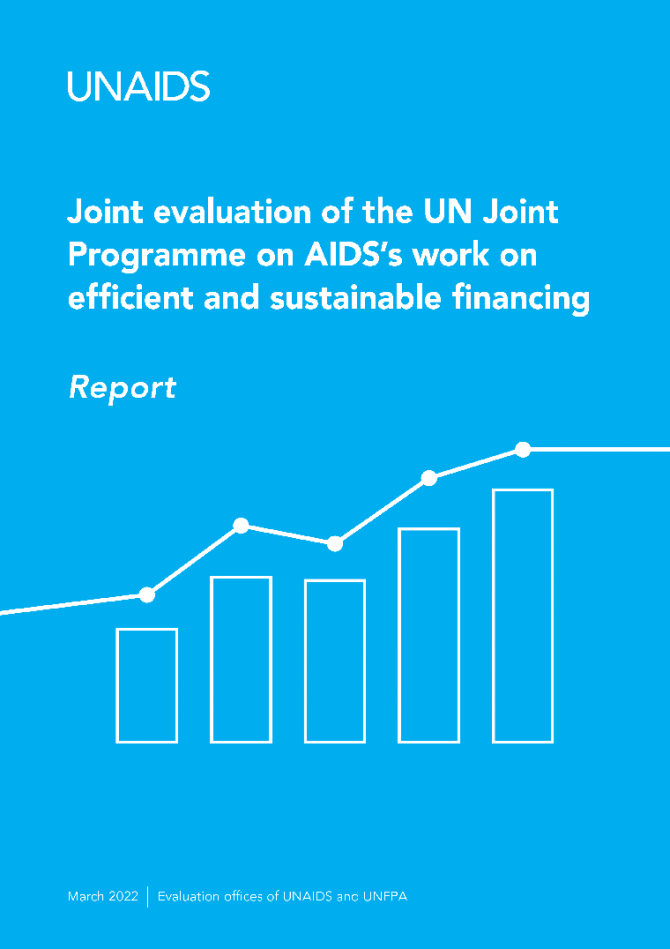 UNAIDS

Joint evaluation of the UN Joint Programme on AIDS's work on efficient and sustainable financing

Report

March 2022 | Evaluation offices of UNAIDS and UNFPA